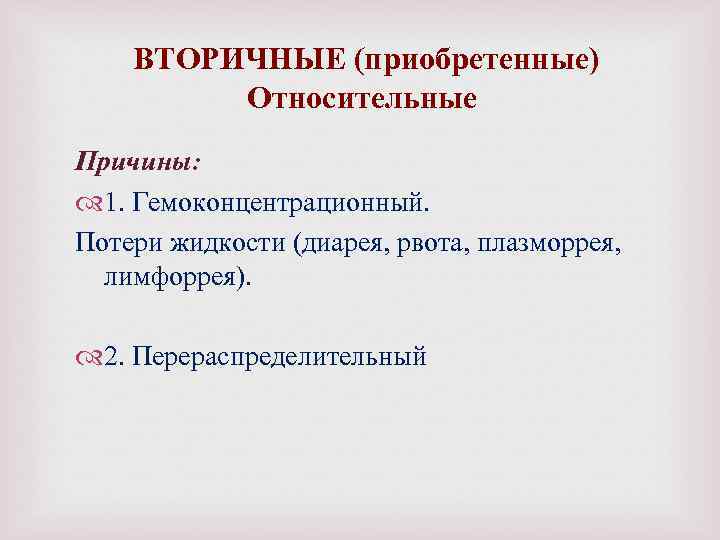 ВТОРИЧНЫЕ (приобретенные) Относительные

Причины:

1. Гемоконцентрационный.

Потери жидкости (диарея, рвота, плазморрея, лимфоррея).

2. Перераспределительный